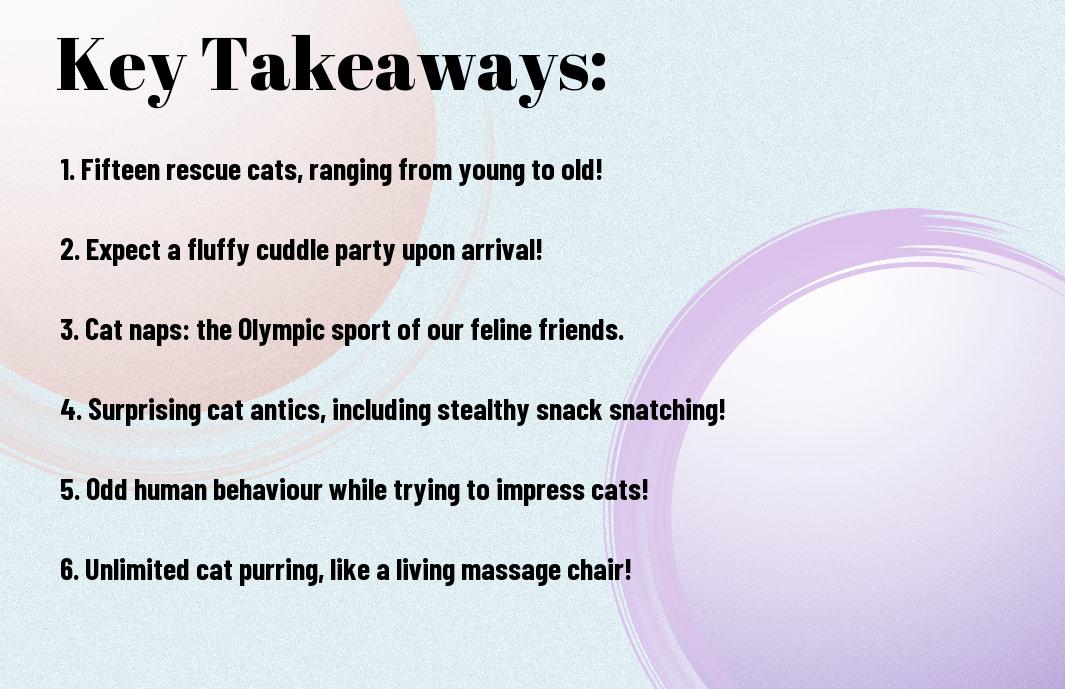 Key Takeaways:

1. Fifteen rescue cats, ranging from young to old!

2. Expect a fluffy cuddle party upon arrival!

3. Cat naps: the Olympic sport of our feline friends.

4. Surprising cat antics, including stealthy snack snatching!

5. Odd human behaviour while trying to impress cats!

6. Unlimited cat purring, like a living massage chair!